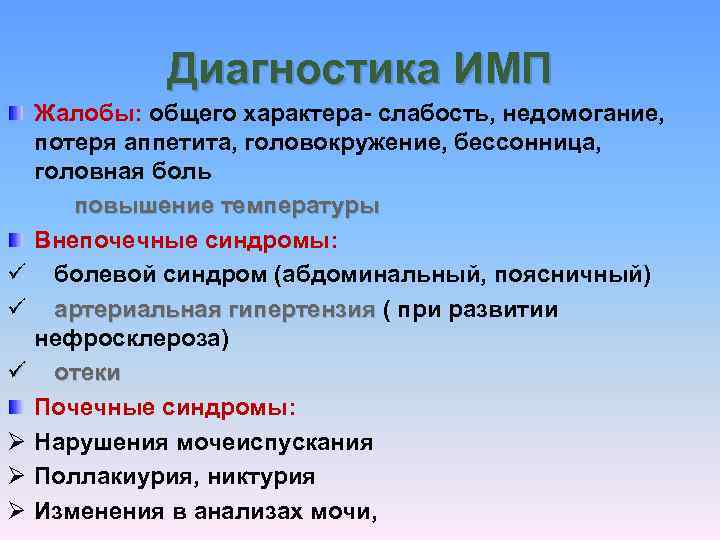 Диагностика ИМП

Жалобы: общего характера- слабость, недомогание, потеря аппетита, головокружение, бессонница, головная боль

повышение температуры

Внепочечные синдромы:

✓ болевой синдром (абдоминальный, поясничный)

✓ артериальная гипертензия ( при развитии нефросклероза)

✓ отеки

Почечные синдромы:

➢ Нарушения мочеиспускания

➢ Поллакиурия, никтурия

➢ Изменения в анализах мочи,